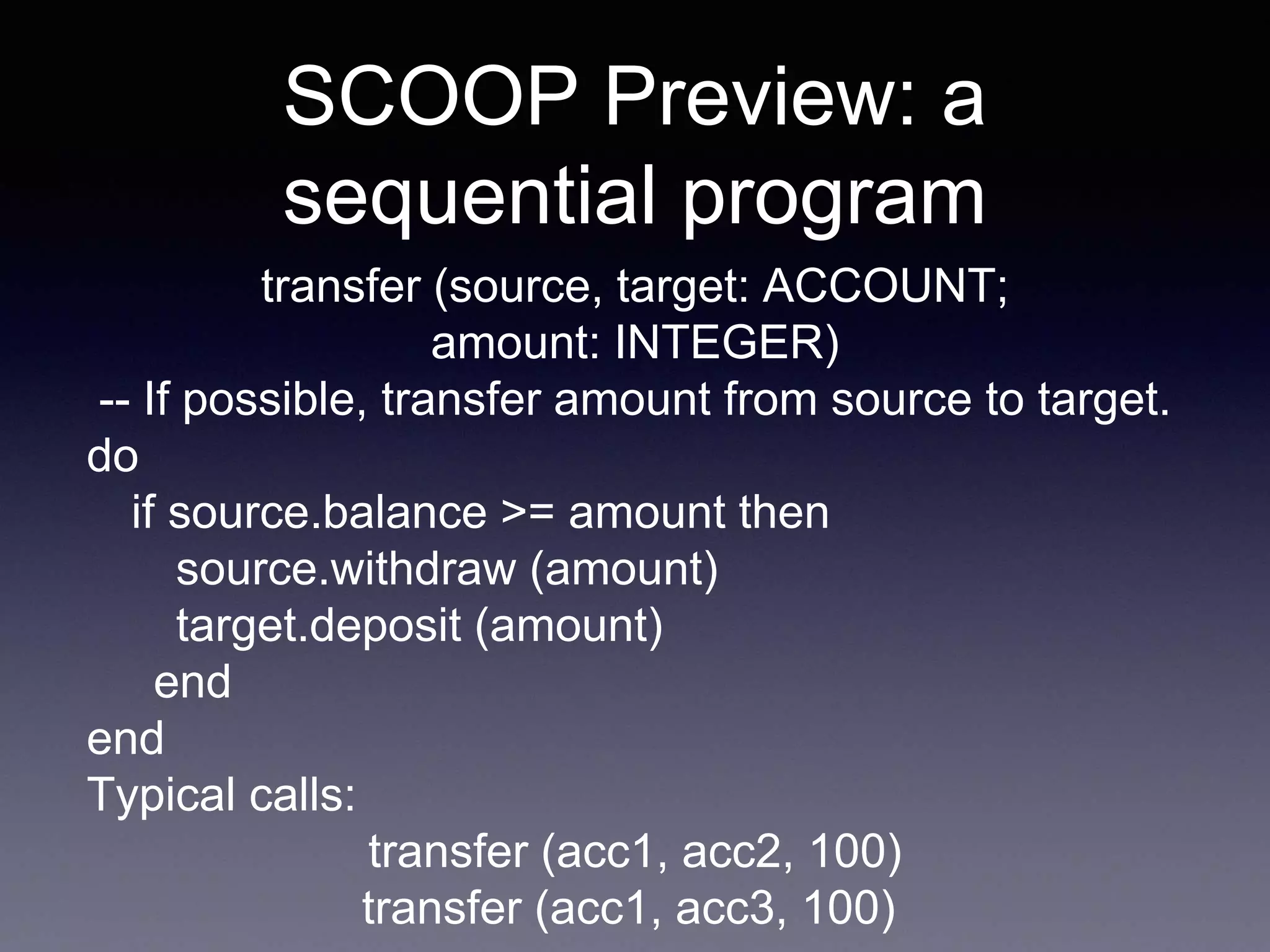 SCOOP Preview: a sequential program

transfer (source, target: ACCOUNT;
amount: INTEGER)
-- If possible, transfer amount from source to target.
do
if source.balance >= amount then
source.withdraw (amount)
target.deposit (amount)
end
end
Typical calls:
transfer (acc1, acc2, 100)
transfer (acc1, acc3, 100)